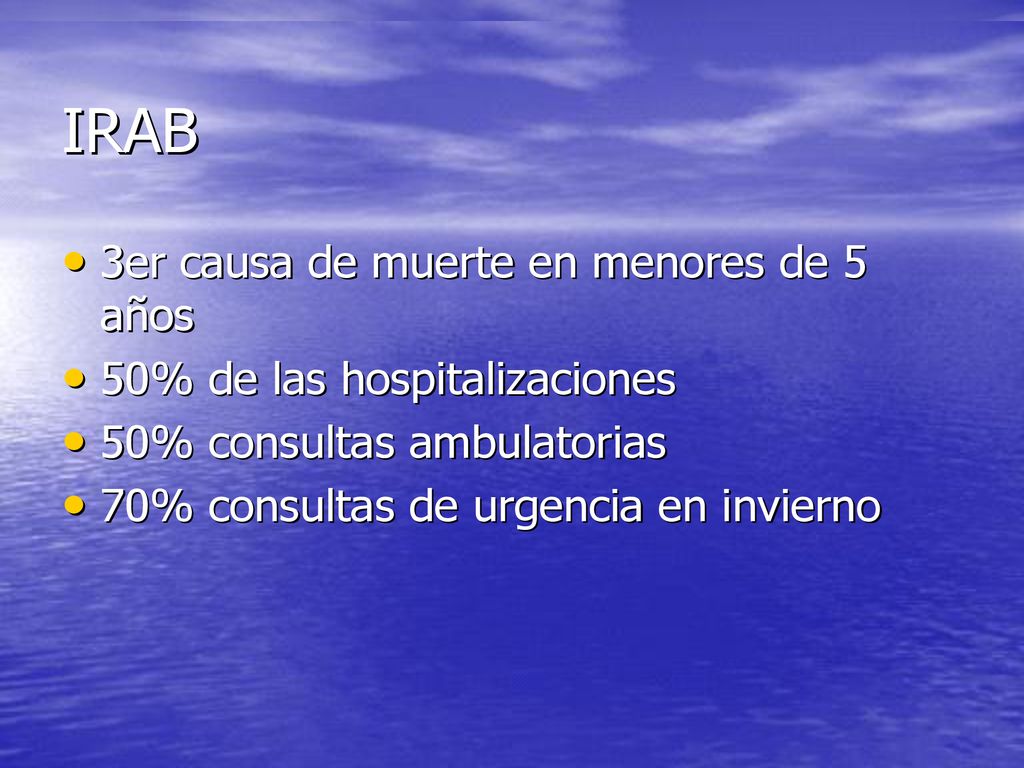 IRAB

• 3er causa de muerte en menores de 5 años
• 50% de las hospitalizaciones
• 50% consultas ambulatorias
• 70% consultas de urgencia en invierno